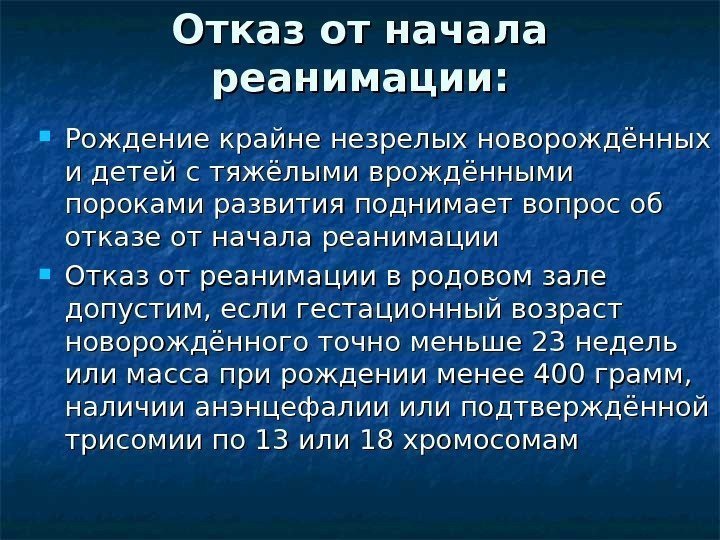 Отказ от начала реанимации:

Рождение крайне незрелых новорождённых и детей с тяжёлыми врождёнными пороками развития поднимает вопрос об отказе от начала реанимации

Отказ от реанимации в родовом зале допустим, если гестационный возраст новорождённого точно меньше 23 недель или масса при рождении менее 400 грамм, наличии анэнцефалии или подтверждённой трисомии по 13 или 18 хромосомам